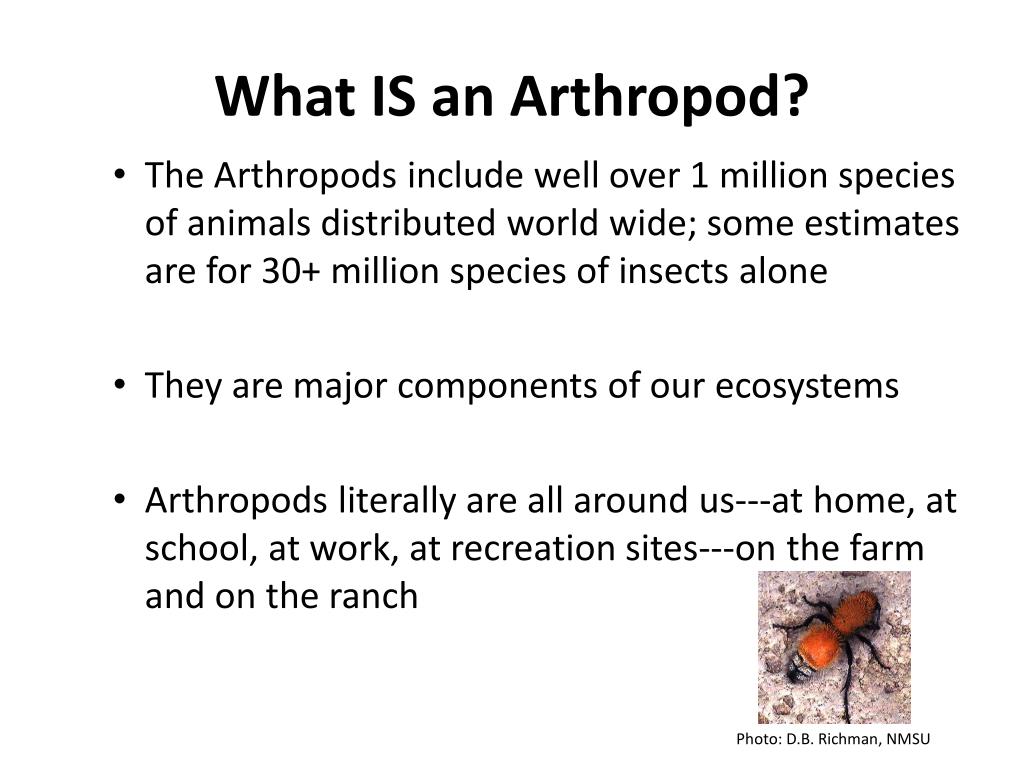 What IS an Arthropod?

• The Arthropods include well over 1 million species of animals distributed world wide; some estimates are for 30+ million species of insects alone

• They are major components of our ecosystems

• Arthropods literally are all around us---at home, at school, at work, at recreation sites---on the farm and on the ranch

Photo: D.B. Richman, NMSU